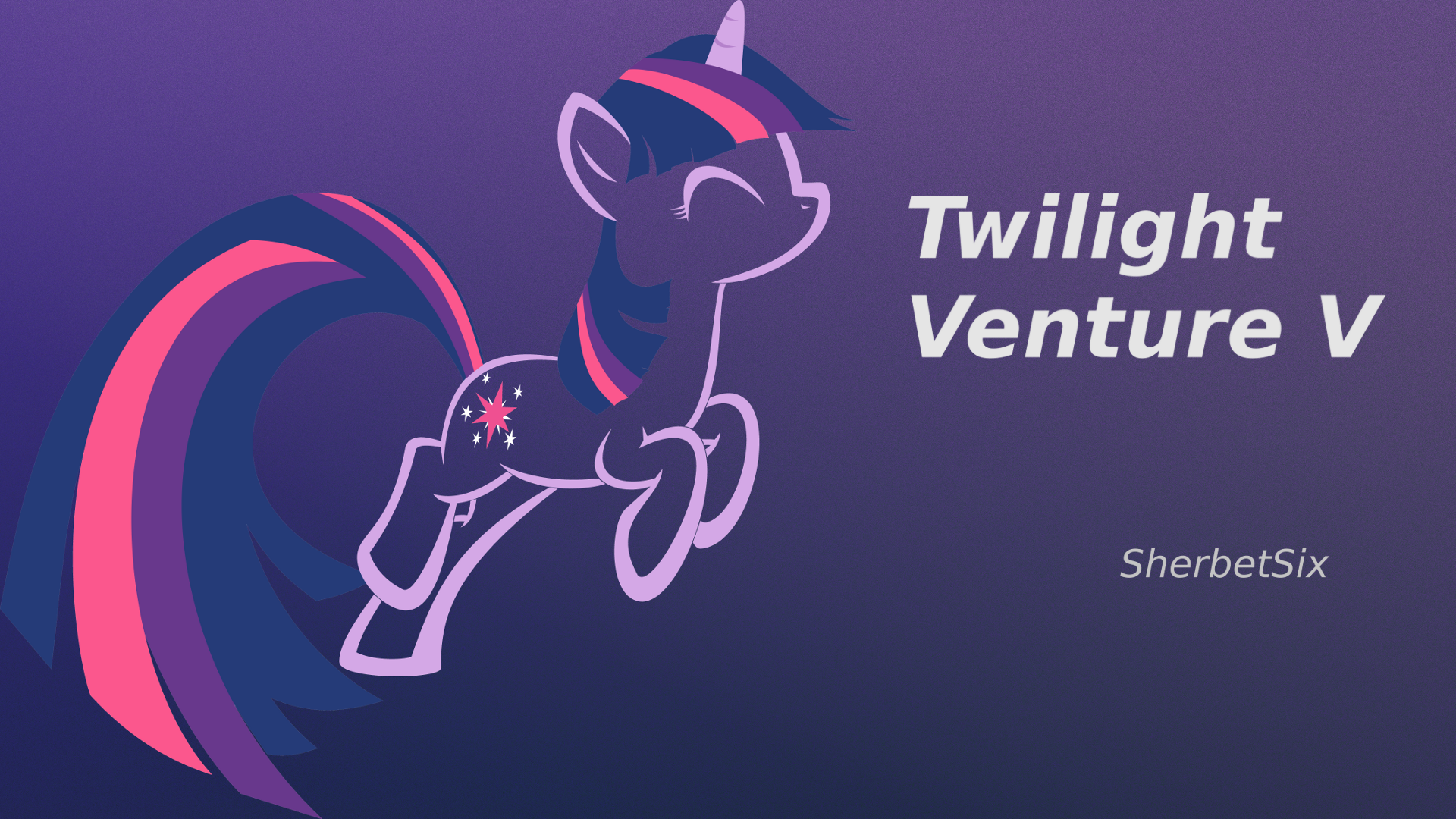 Twilight
Venture V

SherbetSix